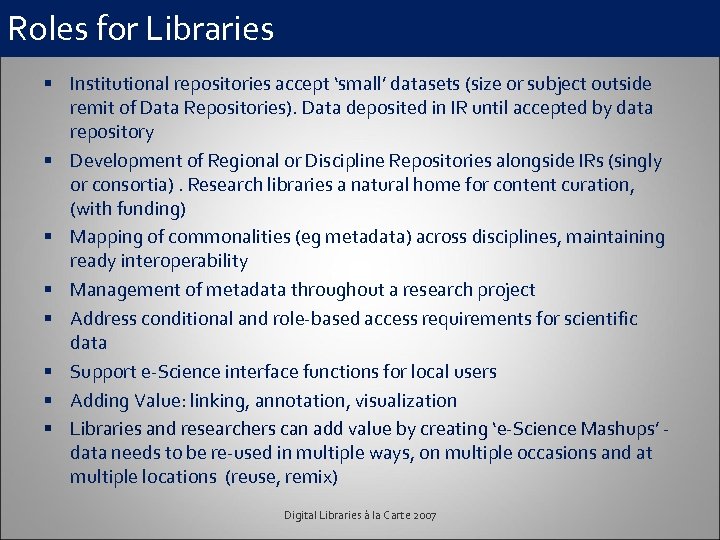 Roles for Libraries

▪ Institutional repositories accept 'small' datasets (size or subject outside remit of Data Repositories). Data deposited in IR until accepted by data repository

▪ Development of Regional or Discipline Repositories alongside IRs (singly or consortia) . Research libraries a natural home for content curation, (with funding)

▪ Mapping of commonalities (eg metadata) across disciplines, maintaining ready interoperability

▪ Management of metadata throughout a research project

▪ Address conditional and role-based access requirements for scientific data

▪ Support e-Science interface functions for local users

▪ Adding Value: linking, annotation, visualization

▪ Libraries and researchers can add value by creating 'e-Science Mashups' - data needs to be re-used in multiple ways, on multiple occasions and at multiple locations (reuse, remix)

Digital Libraries à la Carte 2007